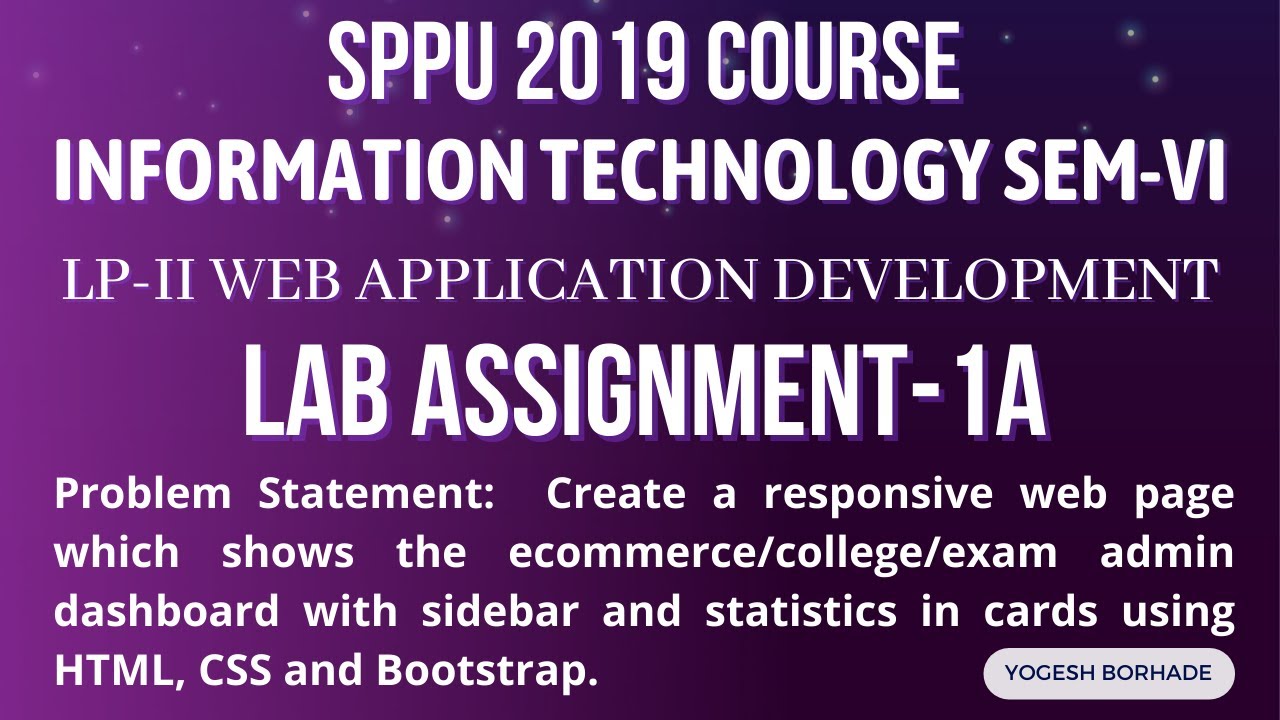 SPPU 2019 COURSE
INFORMATION TECHNOLOGY SEM-VI

LP-II WEB APPLICATION DEVELOPMENT

LAB ASSIGNMENT-1A

Problem Statement: Create a responsive web page which shows the ecommerce/college/exam admin dashboard with sidebar and statistics in cards using HTML, CSS and Bootstrap.

YOGESH BORHADE